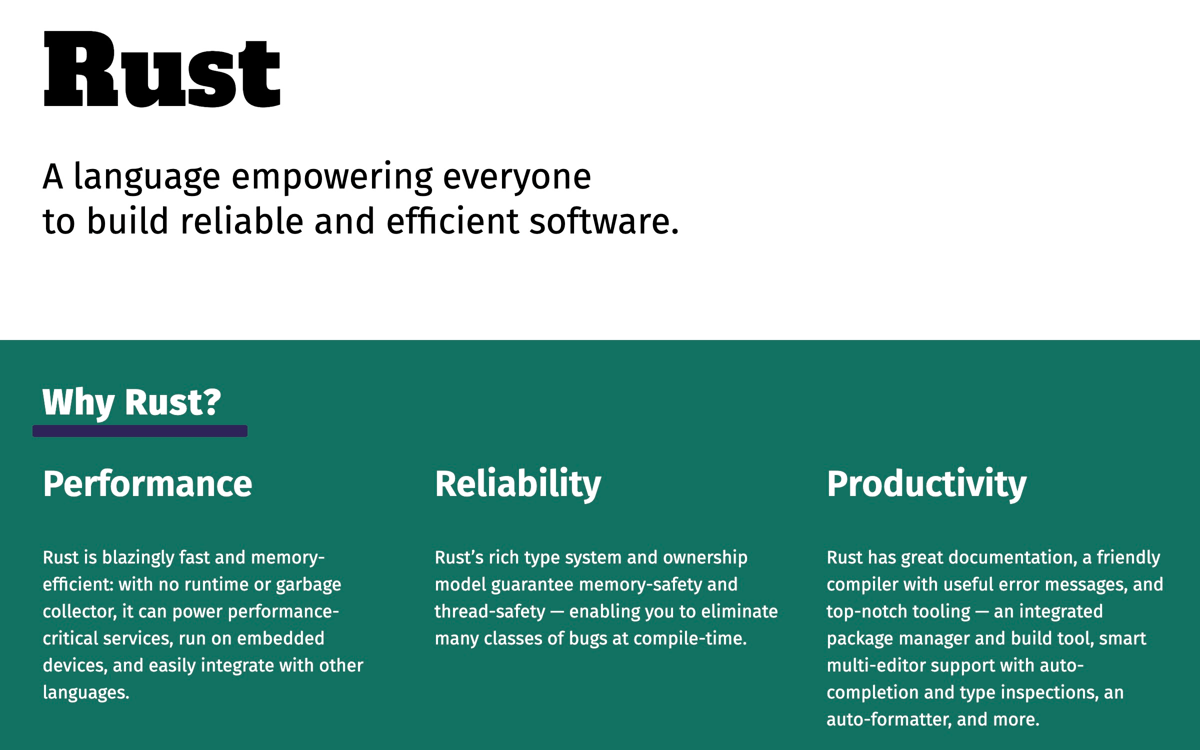 Rust

A language empowering everyone to build reliable and efficient software.

Why Rust?

Performance

Rust is blazingly fast and memory-efficient: with no runtime or garbage collector, it can power performance-critical services, run on embedded devices, and easily integrate with other languages.

Reliability

Rust's rich type system and ownership model guarantee memory-safety and thread-safety — enabling you to eliminate many classes of bugs at compile-time.

Productivity

Rust has great documentation, a friendly compiler with useful error messages, and top-notch tooling — an integrated package manager and build tool, smart multi-editor support with auto-completion and type inspections, an auto-formatter, and more.